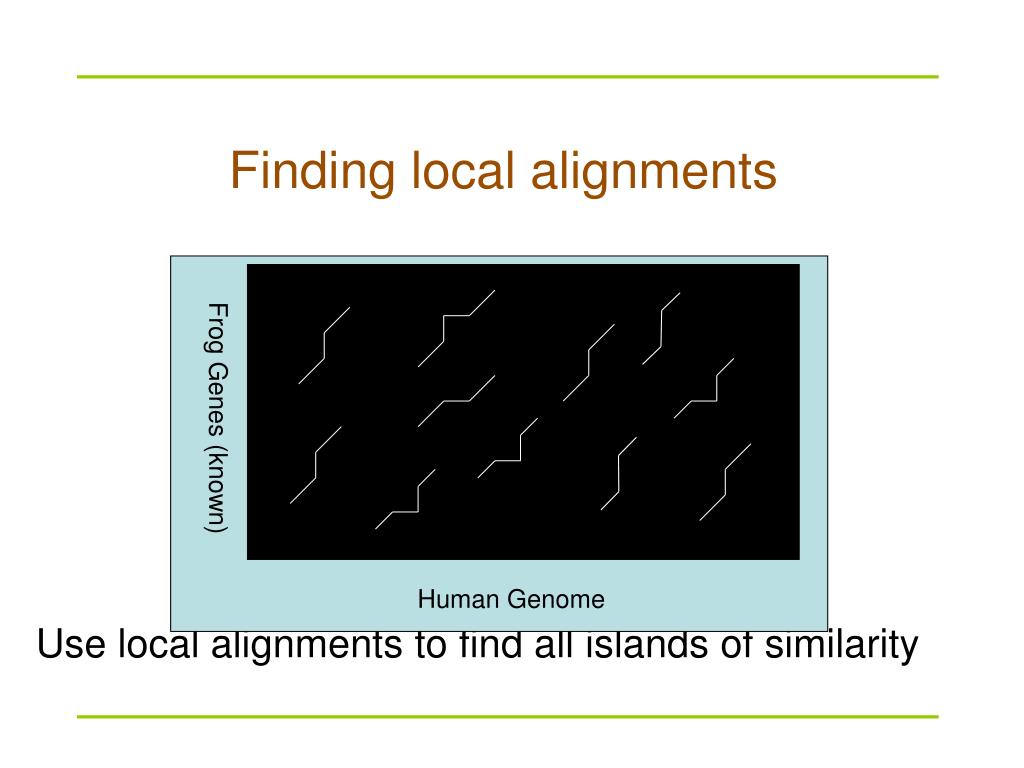 Finding local alignments

Frog Genes (known)

Human Genome

Use local alignments to find all islands of similarity